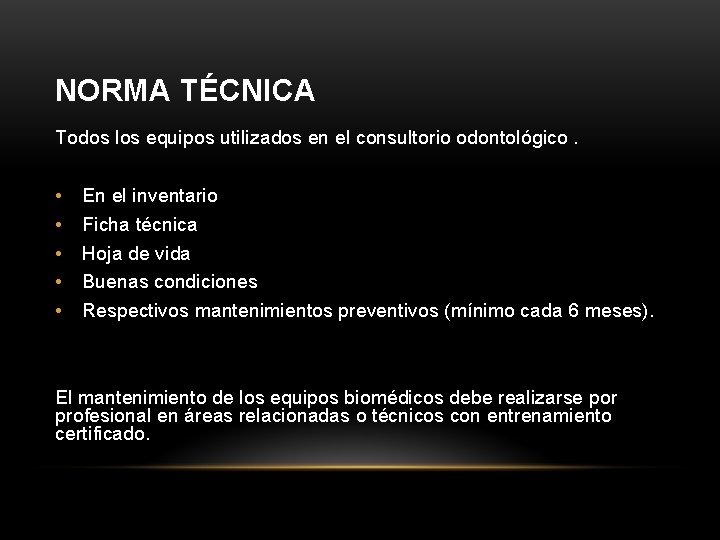 NORMA TÉCNICA

Todos los equipos utilizados en el consultorio odontológico .

• En el inventario
• Ficha técnica
• Hoja de vida
• Buenas condiciones
• Respectivos mantenimientos preventivos (mínimo cada 6 meses).

El mantenimiento de los equipos biomédicos debe realizarse por profesional en áreas relacionadas o técnicos con entrenamiento certificado.